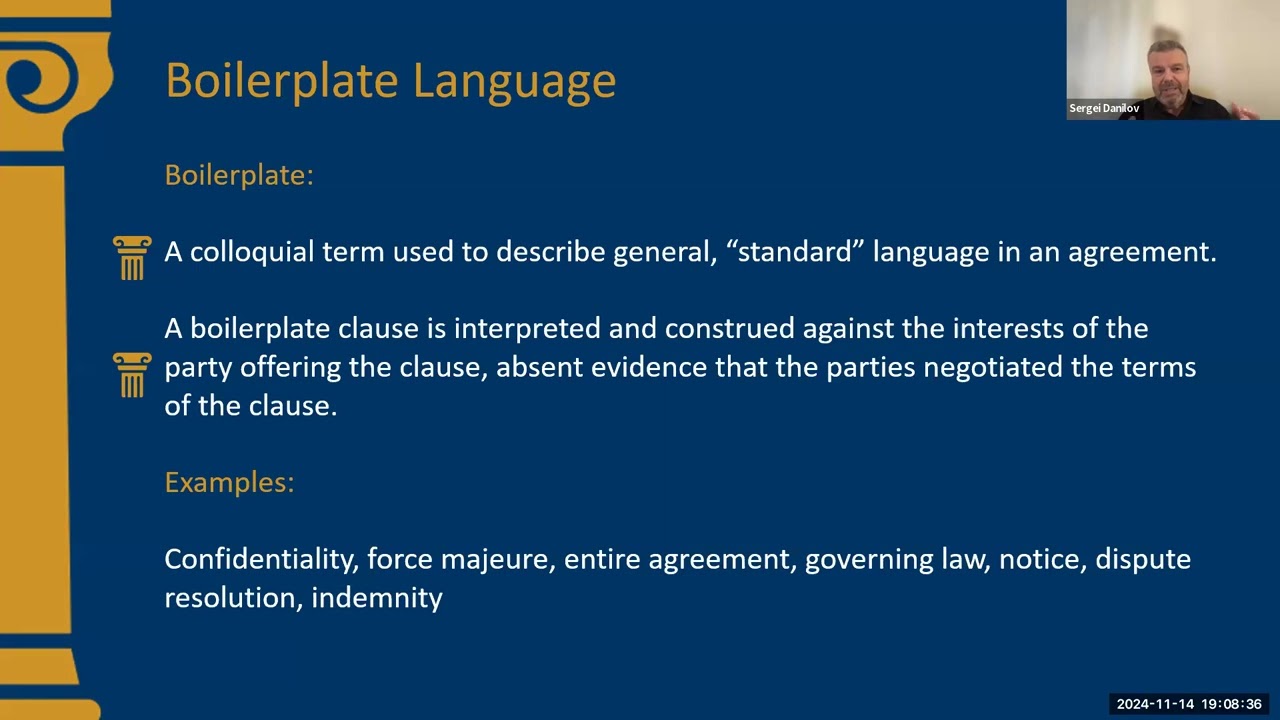 Boilerplate Language

Sergei Danilov

Boilerplate:

A colloquial term used to describe general, “standard” language in an agreement.

A boilerplate clause is interpreted and construed against the interests of the party offering the clause, absent evidence that the parties negotiated the terms of the clause.

Examples:

Confidentiality, force majeure, entire agreement, governing law, notice, dispute resolution, indemnity

2024-11-14 19:08:36